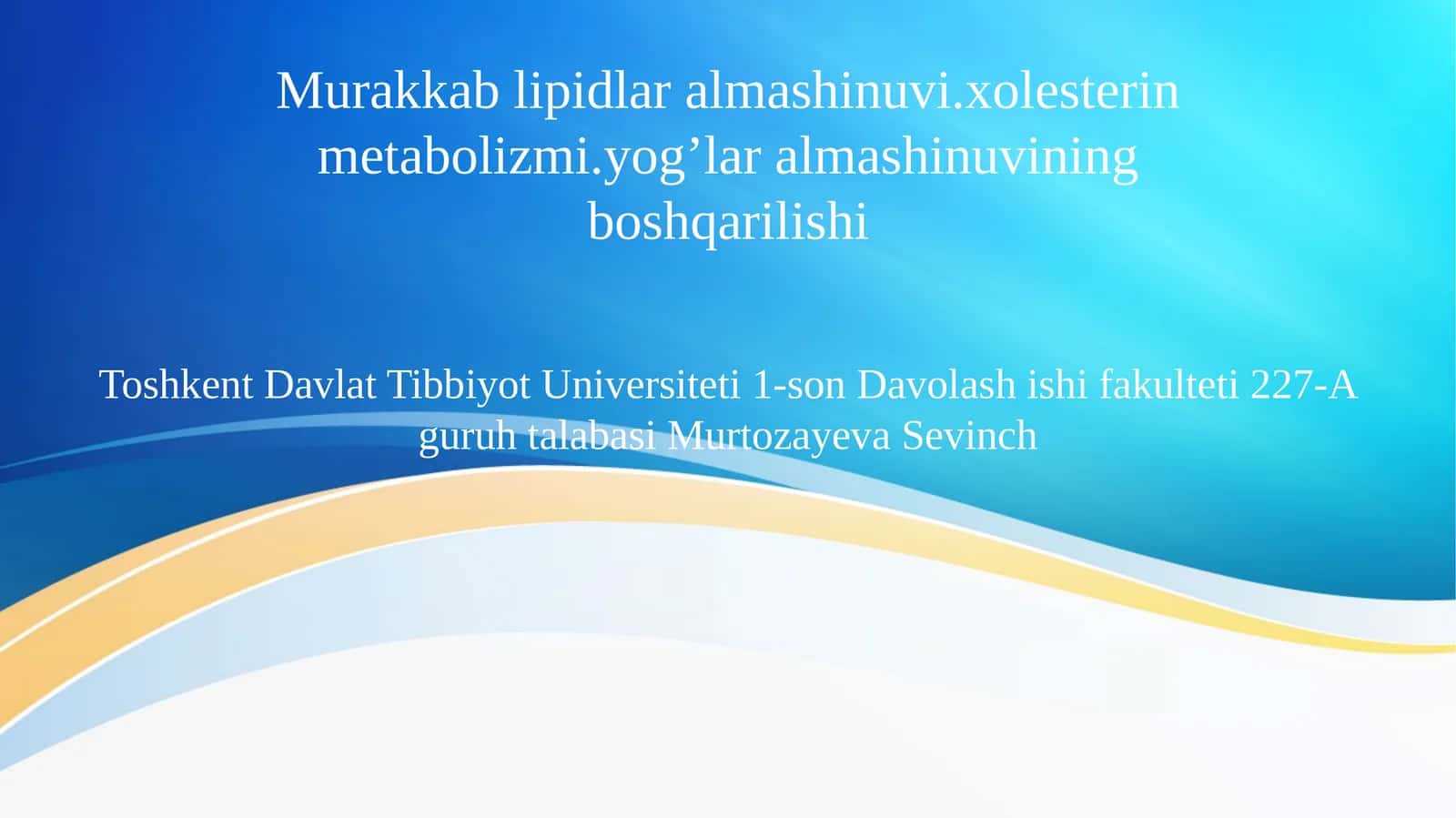 Murakkab lipidlar almashinuvi.xolesterin metabolizmi.yog’lar almashinuvining boshqarilishi

Toshkent Davlat Tibbiyot Universiteti 1-son Davolash ishi fakulteti 227-A guruh talabasi Murtozayeva Sevinch